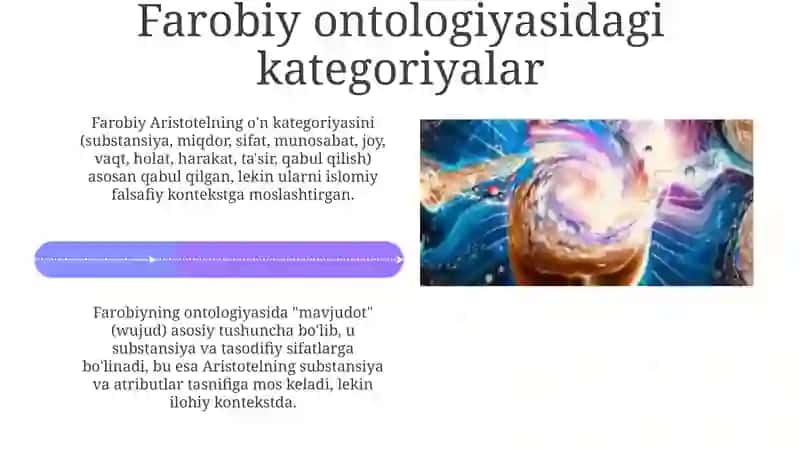 Farobiy ontologiyasidagi kategoriyalar

Farobiy Aristotelning o'n kategoriyasini (substansiya, miqdor, sifat, munosabat, joy, vaqt, holat, harakat, ta'sir, qabul qilish) asosan qabul qilgan, lekin ularni islomiy falsafiy kontekstga moslashtirgan.

Farobiyning ontologiyasida "mavjudot" (wujud) asosiy tushuncha bo'lib, u substansiya va tasodifiy sifatlarga bo'linadi, bu esa Aristotelning substansiya va atributlar tasnifiga mos keladi, lekin ilohiy kontekstda.